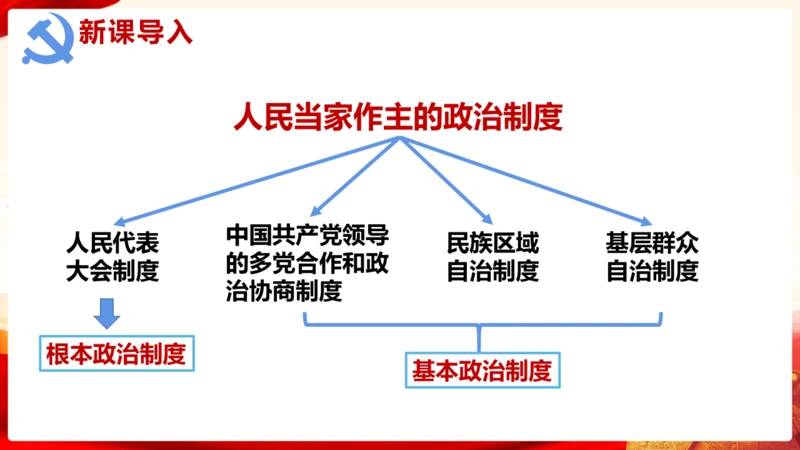 新课导入

人民当家作主的政治制度

人民代表大会制度

中国共产党领导的多党合作和政治协商制度

民族区域自治制度

基层群众自治制度

根本政治制度

基本政治制度